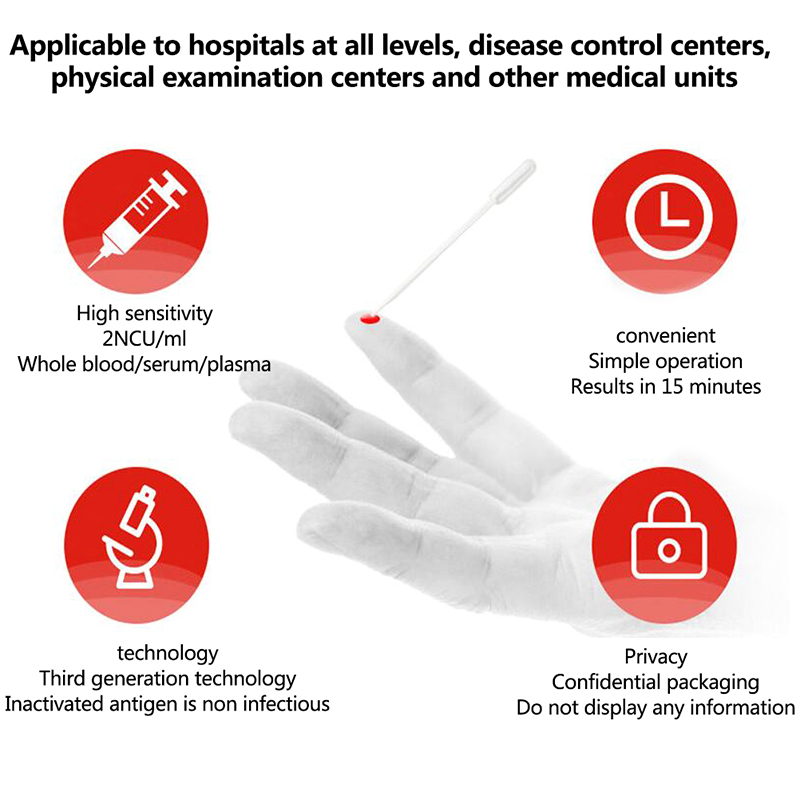 Applicable to hospitals at all levels, disease control centers, physical examination centers and other medical units

High sensitivity
2NCU/ml
Whole blood/serum/plasma

convenient
Simple operation
Results in 15 minutes

technology
Third generation technology
Inactivated antigen is non infectious

Privacy
Confidential packaging
Do not display any information